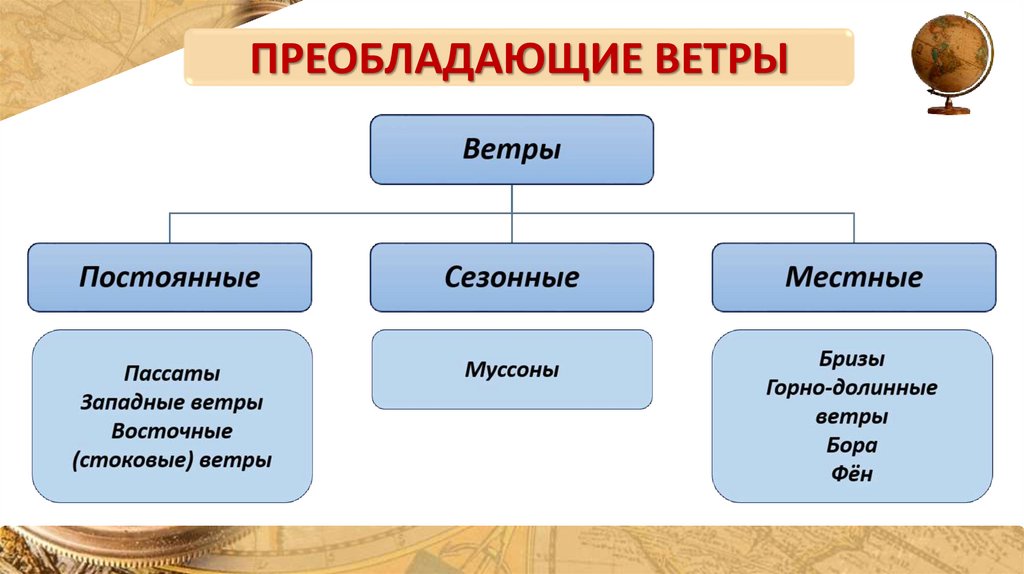 ПРЕОБЛАДАЮЩИЕ ВЕТРЫ

Ветры

Постоянные

Сезонные

Местные

Пассаты
Западные ветры
Восточные
(стоковые) ветры

Муссоны

Бризы
Горно-долинные
ветры
Бора
Фён